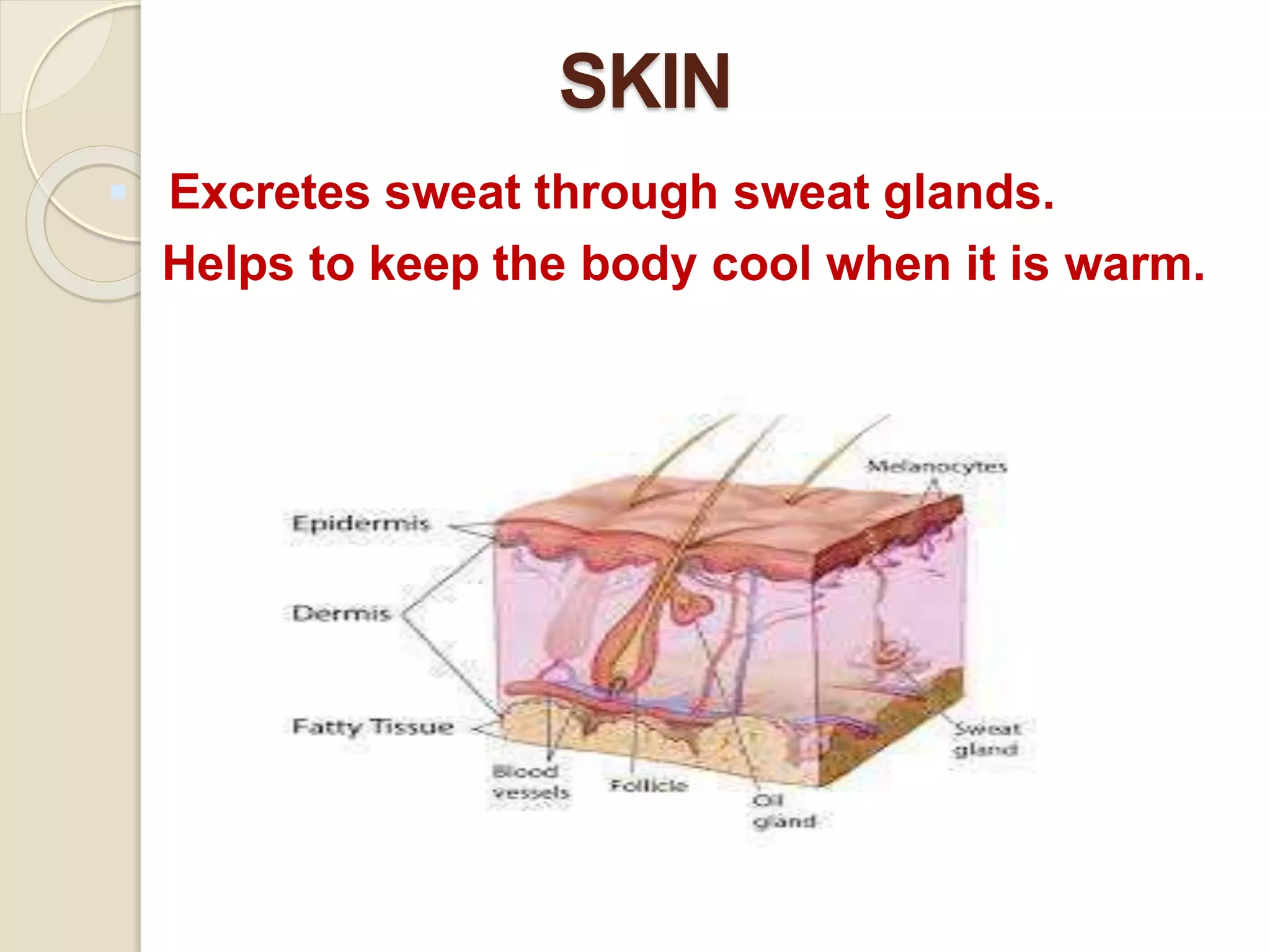 SKIN

Excretes sweat through sweat glands.

Helps to keep the body cool when it is warm.

Melanocytes

Epidermis

Dermis

Fatty Tissue

Blood vessels

Follicle

Oil gland

Sweat gland